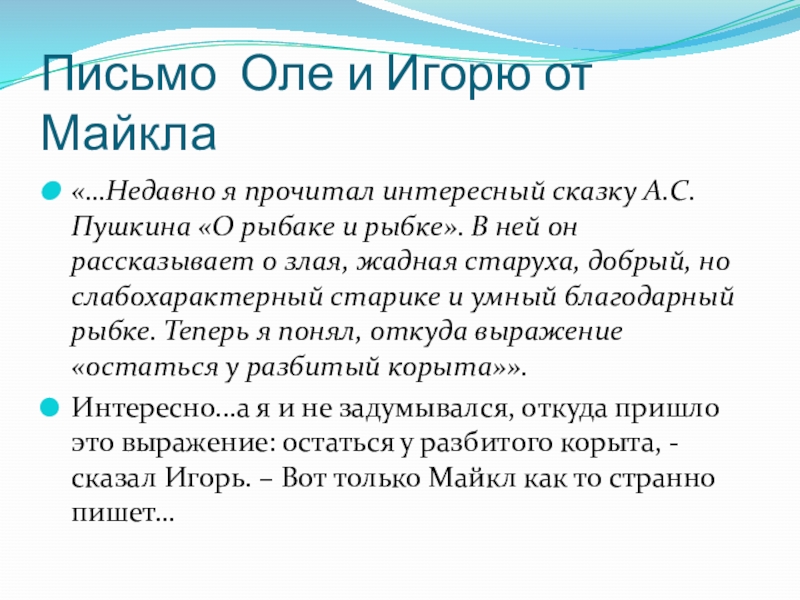 Письмо Оле и Игорю от Майкла

«…Недавно я прочитал интересный сказку А.С. Пушкина «О рыбаке и рыбке». В ней он рассказывает о злая, жадная старуха, добрый, но слабохарактерный старике и умный благодарный рыбке. Теперь я понял, откуда выражение «остаться у разбитый корыта»».

Интересно…а я и не задумывался, откуда пришло это выражение: остаться у разбитого корыта, - сказал Игорь. – Вот только Майкл как то странно пишет…